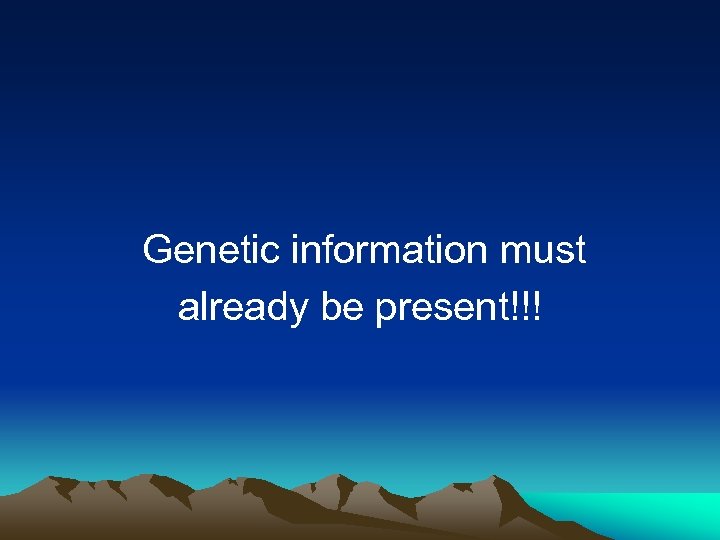 Genetic information must already be present!!!